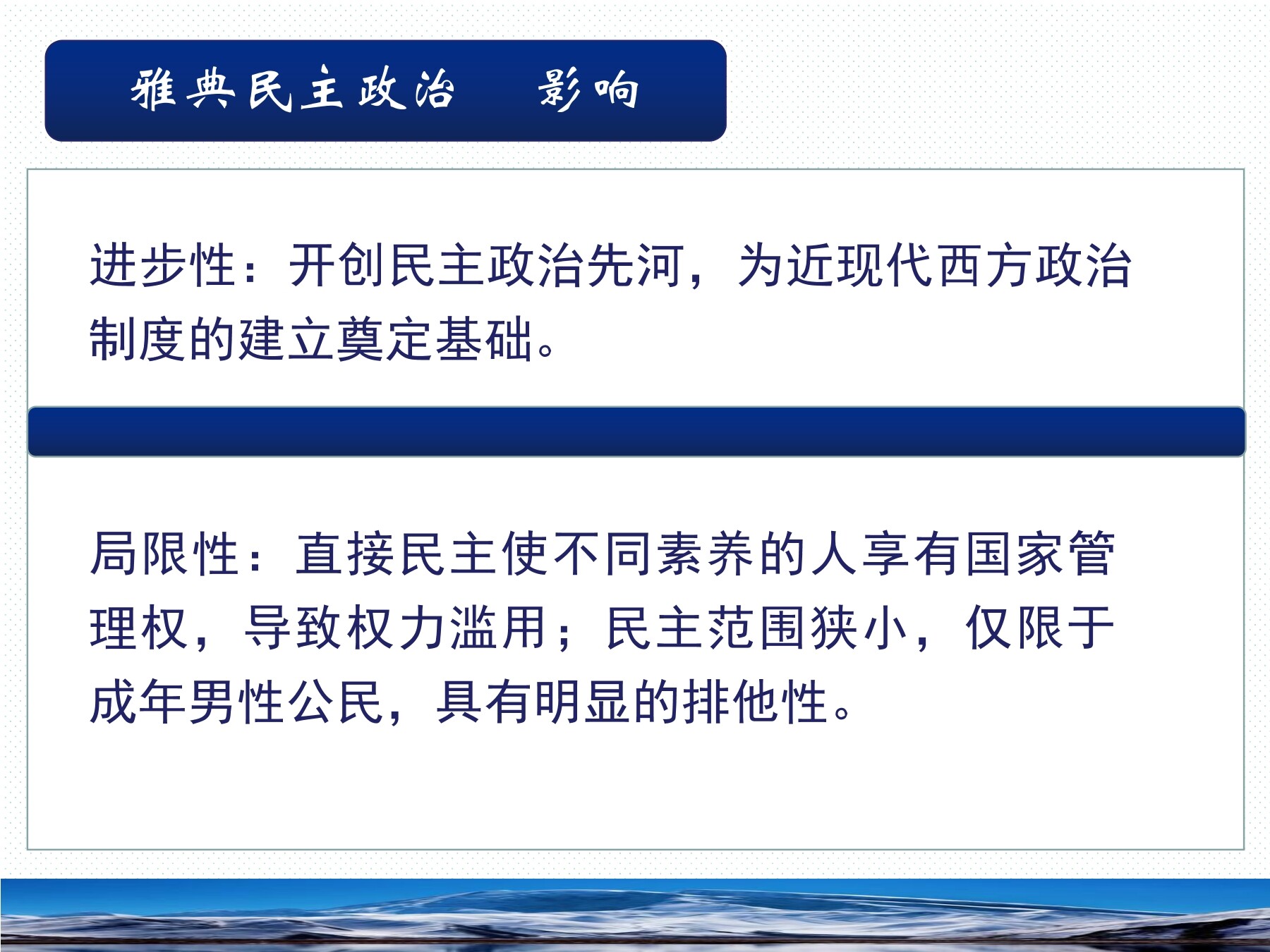 雅典民主政治　影响

进步性：开创民主政治先河，为近现代西方政治制度的建立奠定基础。

局限性：直接民主使不同素养的人享有国家管理权，导致权力滥用；民主范围狭小，仅限于成年男性公民，具有明显的排他性。